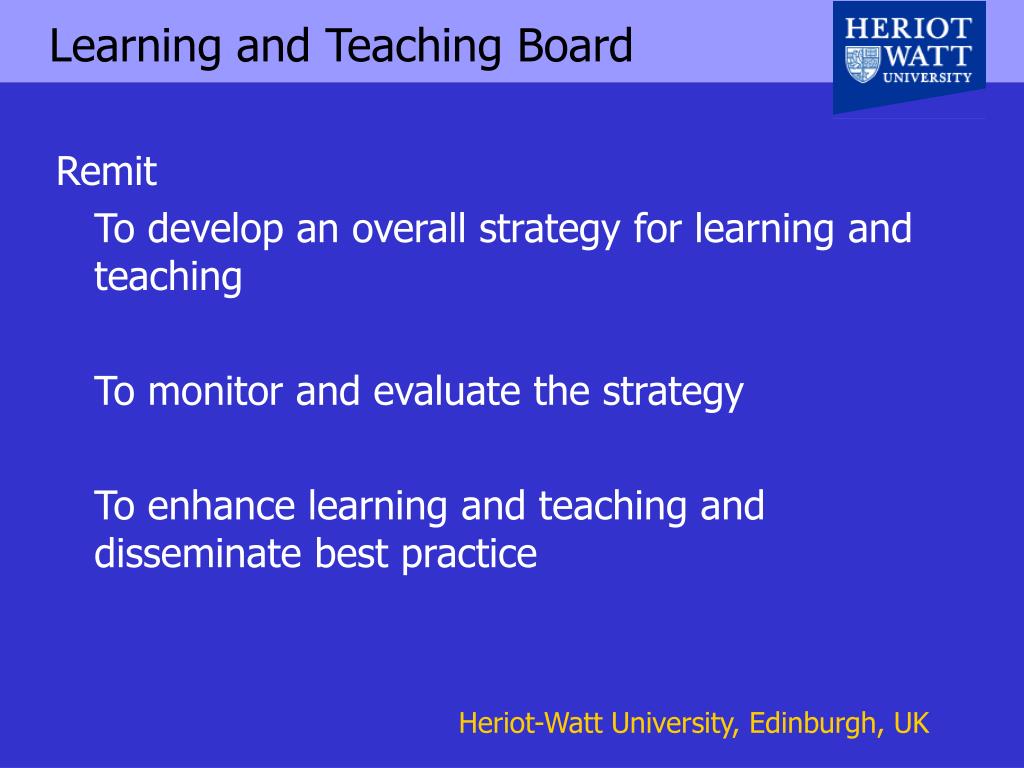 Learning and Teaching Board

HERIOT WATT UNIVERSITY

Remit

To develop an overall strategy for learning and teaching

To monitor and evaluate the strategy

To enhance learning and teaching and disseminate best practice

Heriot-Watt University, Edinburgh, UK